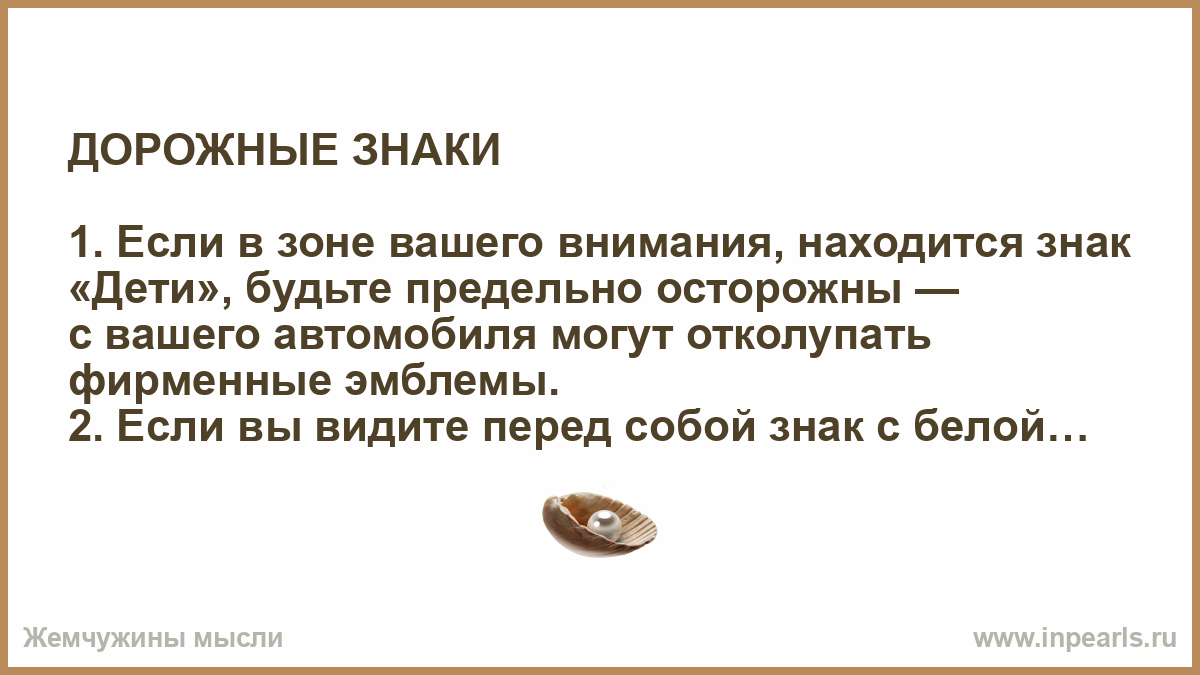 ДОРОЖНЫЕ ЗНАКИ

1. Если в зоне вашего внимания, находится знак «Дети», будьте предельно осторожны — с вашего автомобиля могут отколупать фирменные эмблемы.
2. Если вы видите перед собой знак с белой…

Жемчужины мысли

www.inpearls.ru